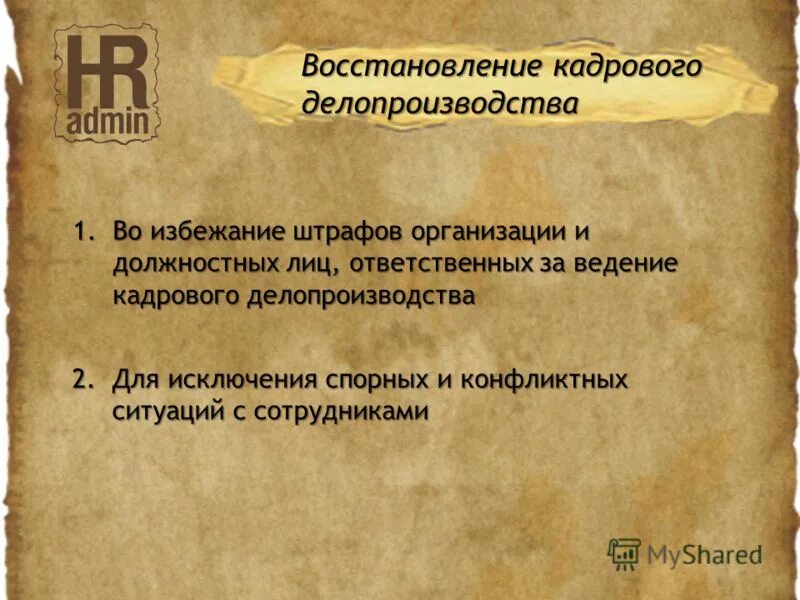 HR admin

Восстановление кадрового делопроизводства

1. Во избежание штрафов организации и должностных лиц, ответственных за ведение кадрового делопроизводства

2. Для исключения спорных и конфликтных ситуаций с сотрудниками

MyShared